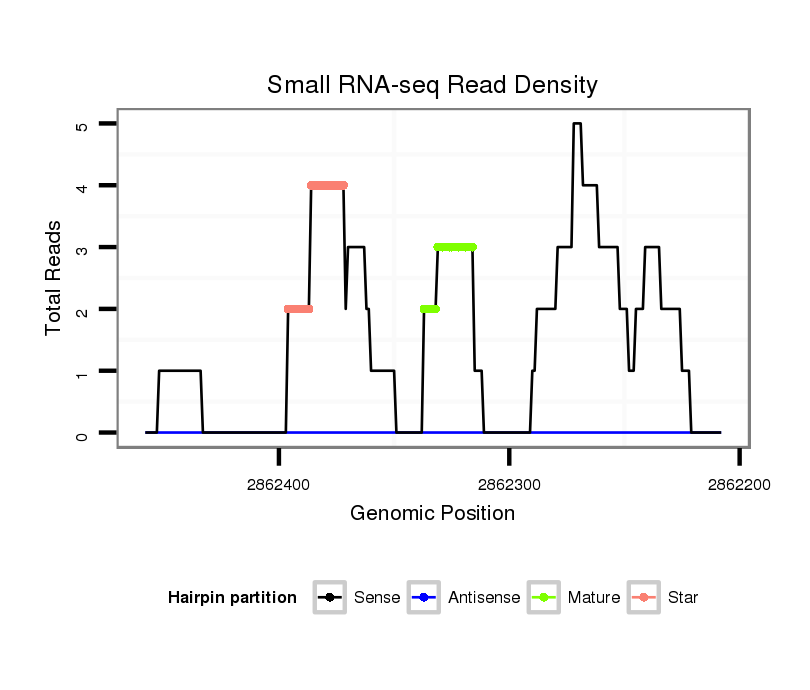 Small RNA-seq Read Density

Total Reads

5
4
3
2
1
0

2862400
2862300
2862200

Genomic Position

Hairpin partition
Sense
Antisense
Mature
Star